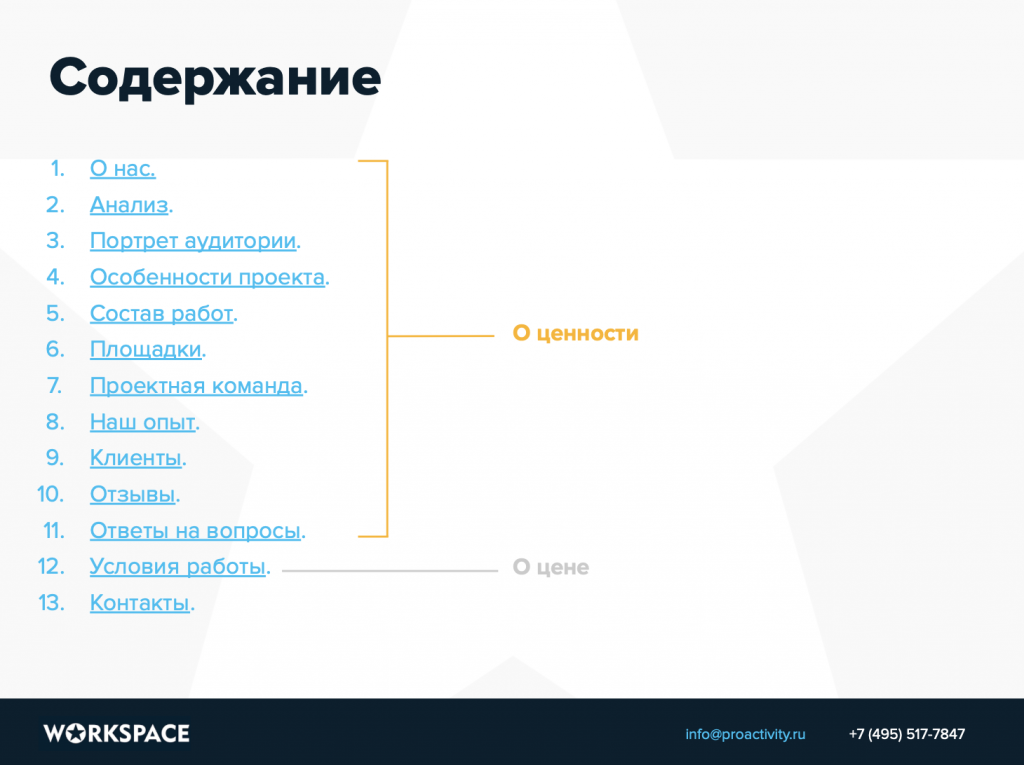 Содержание

1. О нас.
2. Анализ.
3. Портрет аудитории.
4. Особенности проекта.
5. Состав работ.
6. Площадки.
7. Проектная команда.
8. Наш опыт.
9. Клиенты.
10. Отзывы.
11. Ответы на вопросы.
12. Условия работы.
13. Контакты.

О ценности

О цене

WORKSPACE

info@proactivity.ru

+7 (495) 517-7847